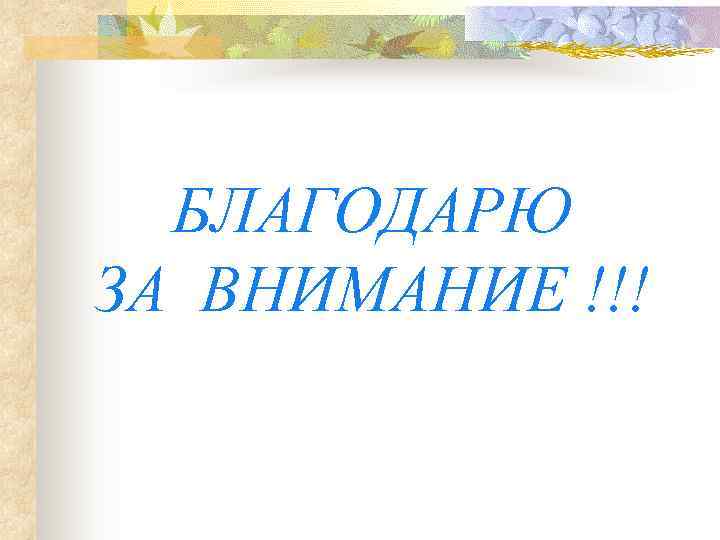 БЛАГОДАРЮ
ЗА ВНИМАНИЕ !!!